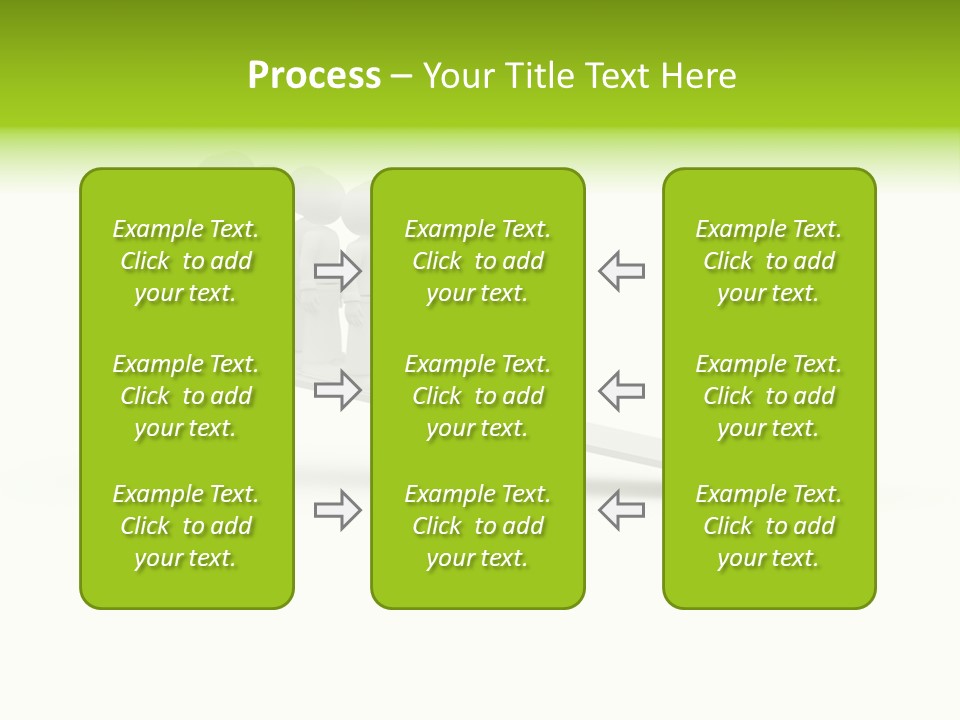 Process – Your Title Text Here

Example Text. Click to add your text.

Example Text. Click to add your text.

Example Text. Click to add your text.

Example Text. Click to add your text.

Example Text. Click to add your text.

Example Text. Click to add your text.

Example Text. Click to add your text.

Example Text. Click to add your text.

Example Text. Click to add your text.